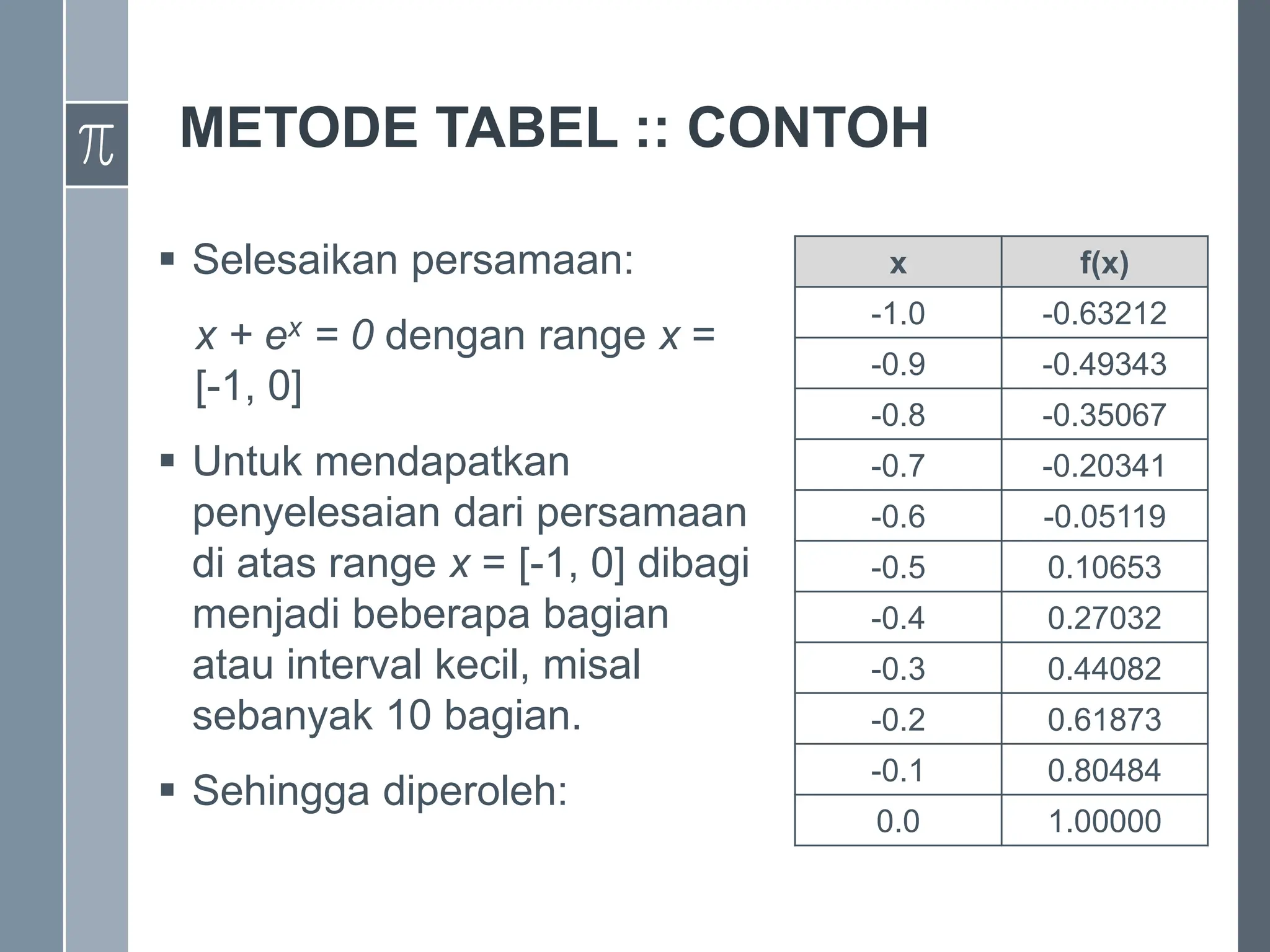 $\pi$

METODE TABEL :: CONTOH

▪ Selesaikan persamaan:

$x + e^x = 0$ dengan range $x$ = [-1, 0]

▪ Untuk mendapatkan penyelesaian dari persamaan di atas range $x$ = [-1, 0] dibagi menjadi beberapa bagian atau interval kecil, misal sebanyak 10 bagian.

▪ Sehingga diperoleh:

| x | f(x) |
|---|---|
| -1.0 | -0.63212 |
| -0.9 | -0.49343 |
| -0.8 | -0.35067 |
| -0.7 | -0.20341 |
| -0.6 | -0.05119 |
| -0.5 | 0.10653 |
| -0.4 | 0.27032 |
| -0.3 | 0.44082 |
| -0.2 | 0.61873 |
| -0.1 | 0.80484 |
| 0.0 | 1.00000 |